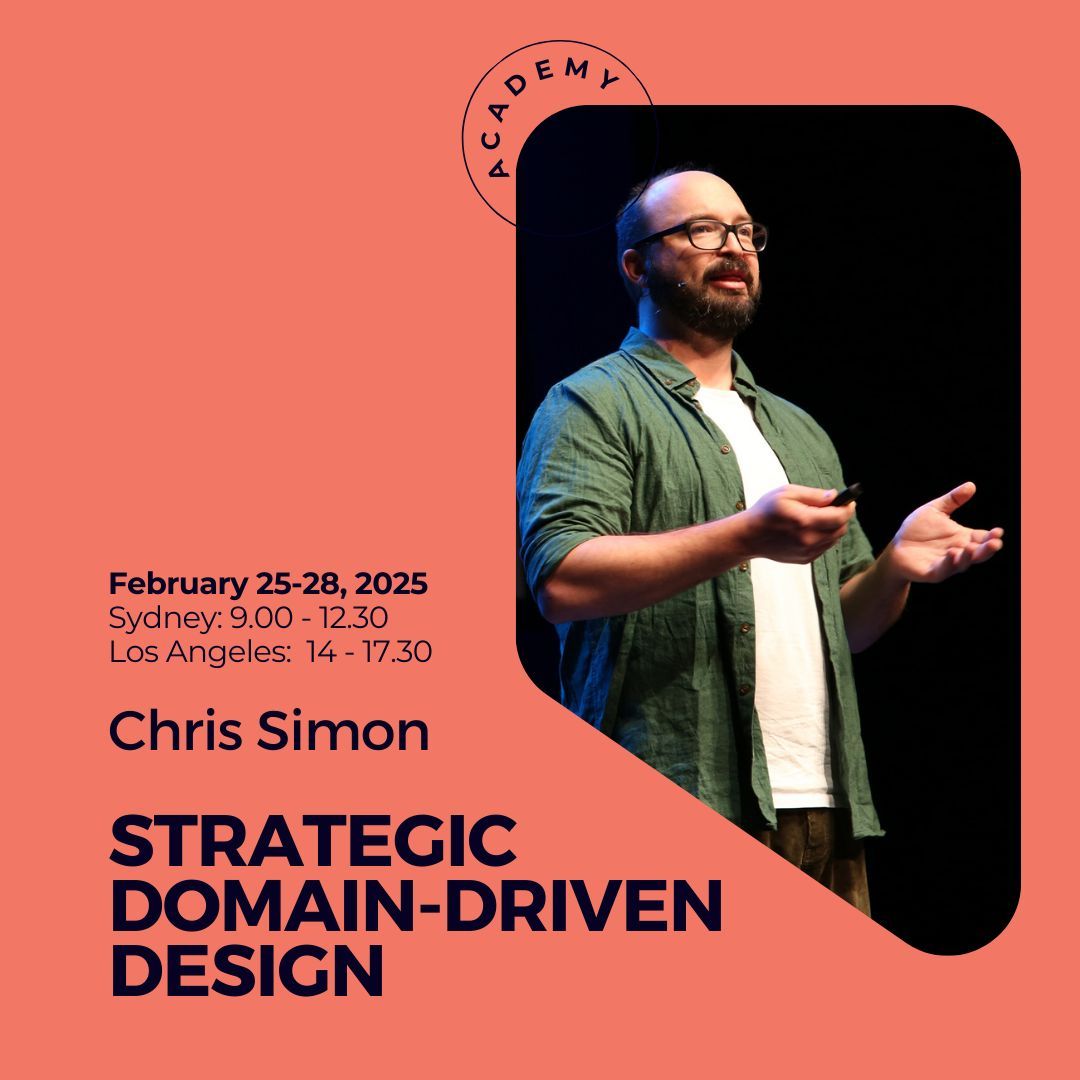 ACADEMY

February 25-28, 2025
Sydney: 9.00 - 12.30
Los Angeles: 14 - 17.30

Chris Simon

STRATEGIC DOMAIN-DRIVEN DESIGN